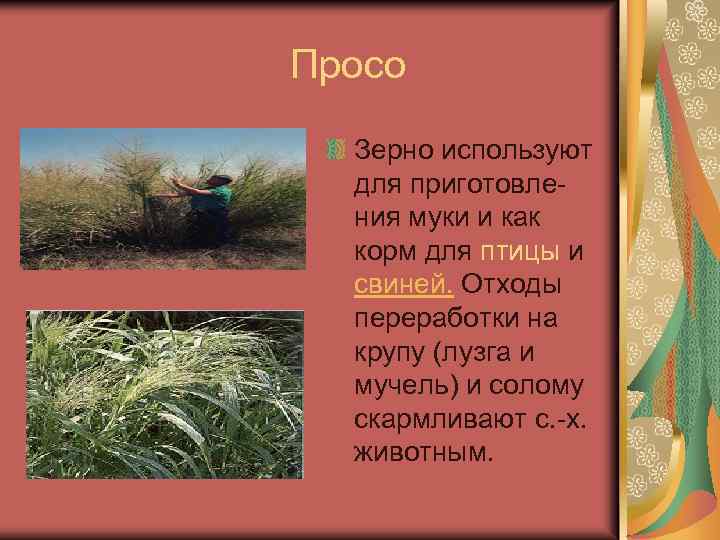 Просо

Зерно используют для приготовления муки и как корм для птицы и свиней. Отходы переработки на крупу (лузга и мучель) и солому скармливают с.-х. животным.